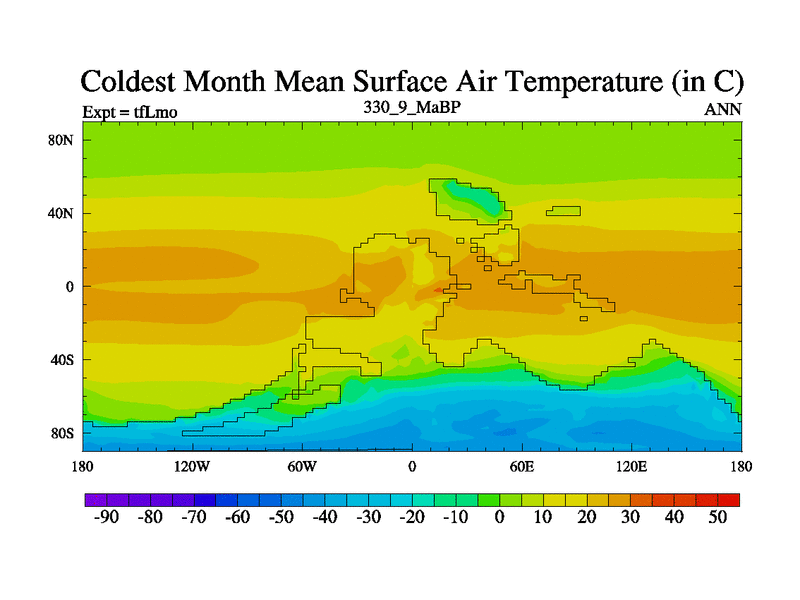 Coldest Month Mean Surface Air Temperature (in C)

Expt = tfLmo
330_9_MaBP
ANN

80N
40N
0
40S
80S

180
120W
60W
0
60E
120E
180

-90 -80 -70 -60 -50 -40 -30 -20 -10 0 10 20 30 40 50